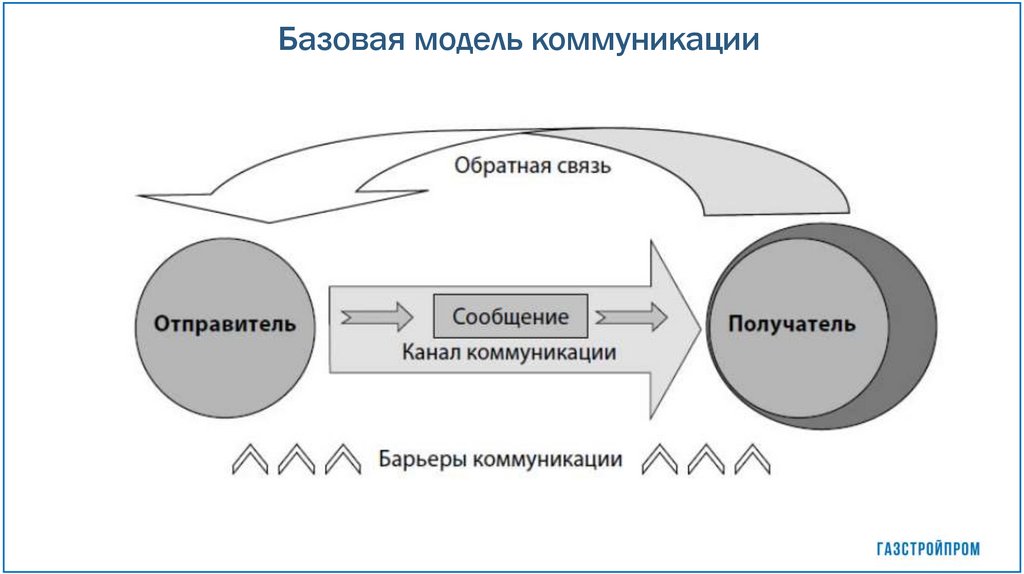 Базовая модель коммуникации

Обратная связь

Отправитель

Сообщение

Канал коммуникации

Получатель

Барьеры коммуникации

ГАЗСТРОЙПРОМ